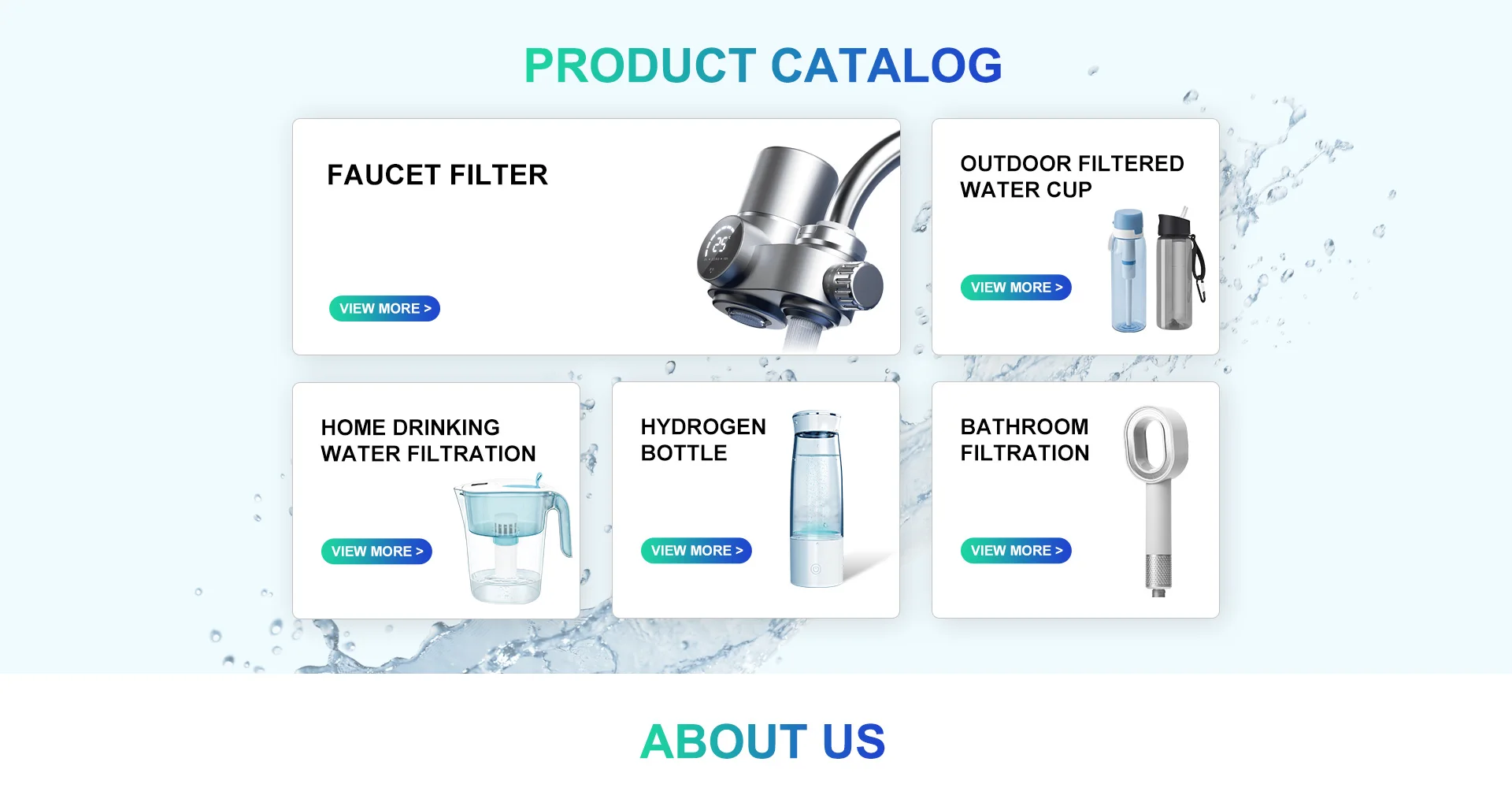 PRODUCT CATALOG

FAUCET FILTER

VIEW MORE >

25

OUTDOOR FILTERED WATER CUP

VIEW MORE >

HOME DRINKING WATER FILTRATION

VIEW MORE >

HYDROGEN BOTTLE

VIEW MORE >

BATHROOM FILTRATION

VIEW MORE >

ABOUT US